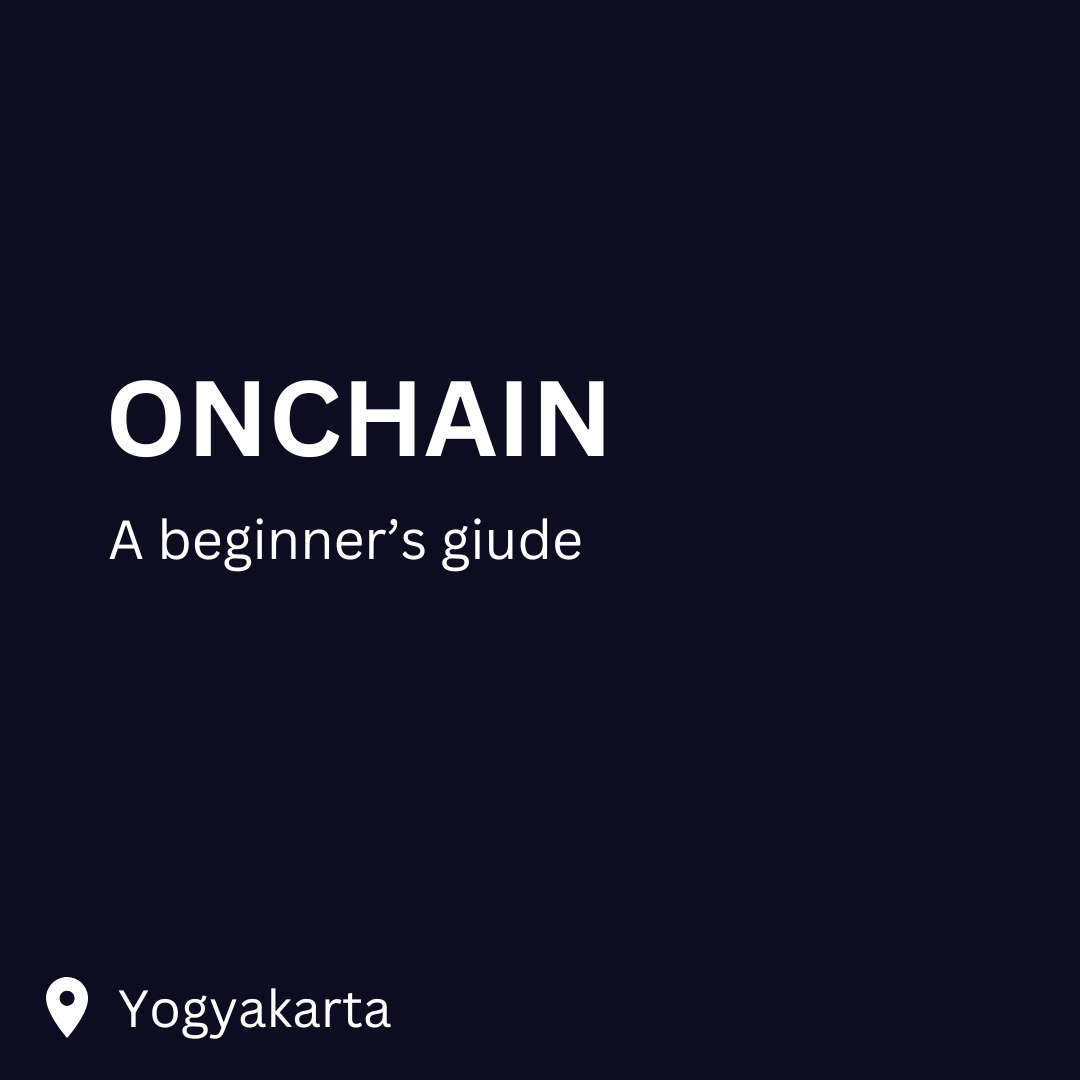 ONCHAIN

A beginner’s giude

Yogyakarta